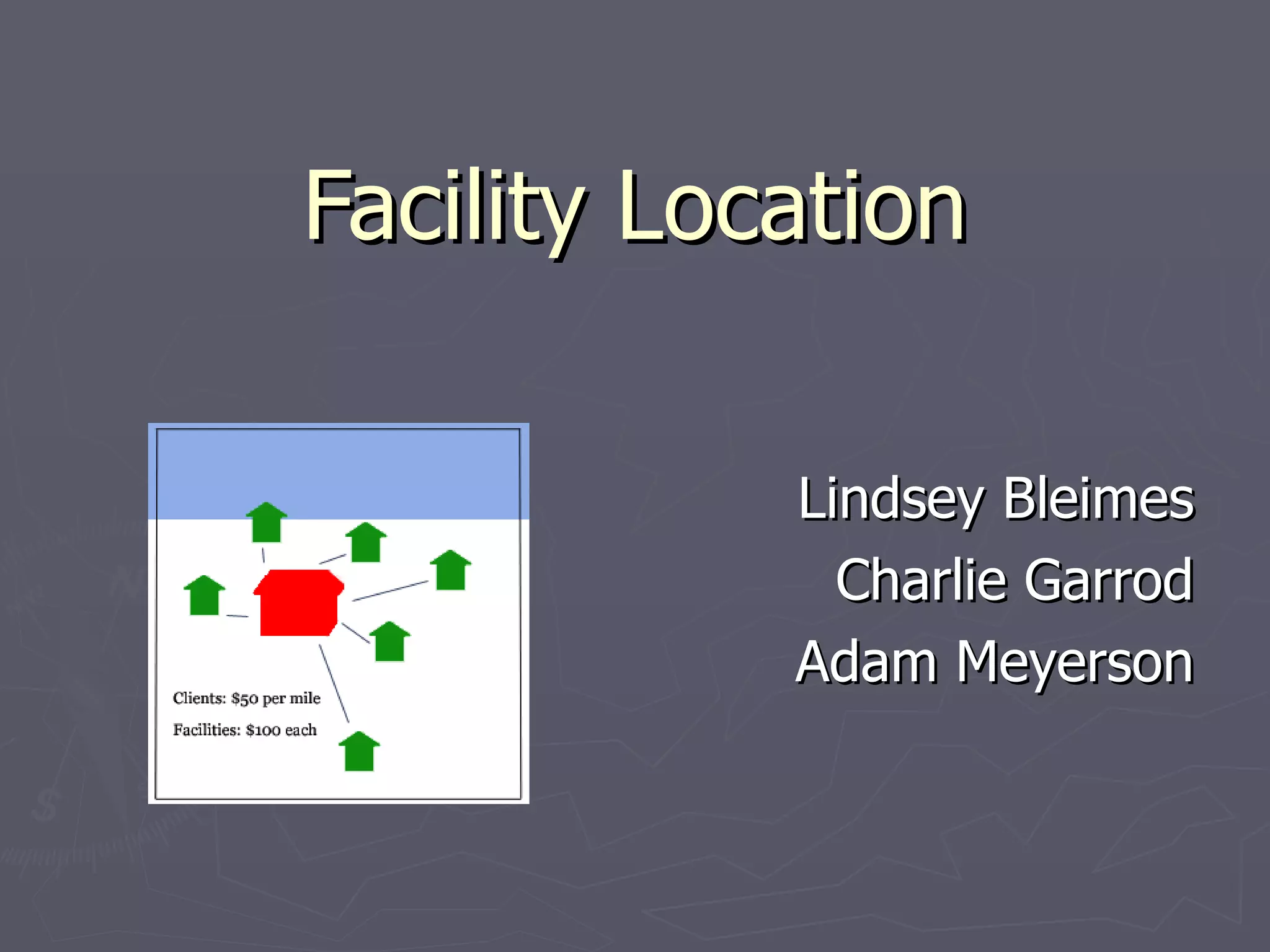 Facility Location

Clients: \$50 per mile

Facilities: \$100 each

Lindsey Bleimes
Charlie Garrod
Adam Meyerson